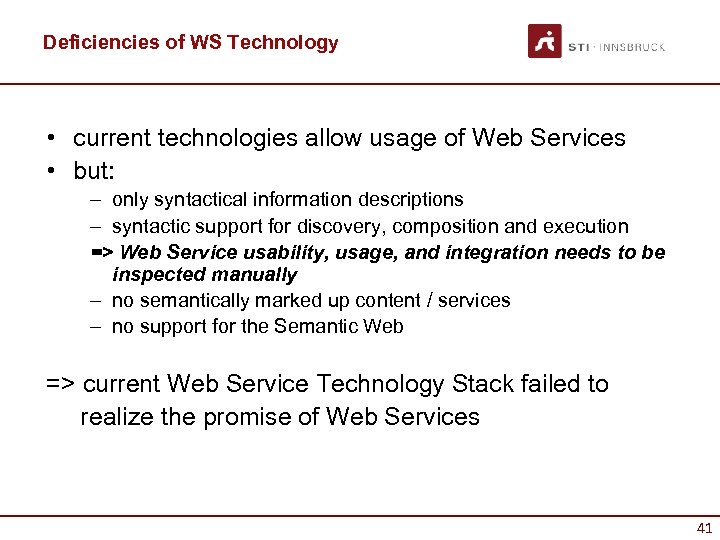 Deficiencies of WS Technology

STI · INNSBRUCK

• current technologies allow usage of Web Services
• but:
– only syntactical information descriptions
– syntactic support for discovery, composition and execution
=> Web Service usability, usage, and integration needs to be inspected manually
– no semantically marked up content / services
– no support for the Semantic Web

=> current Web Service Technology Stack failed to realize the promise of Web Services

41